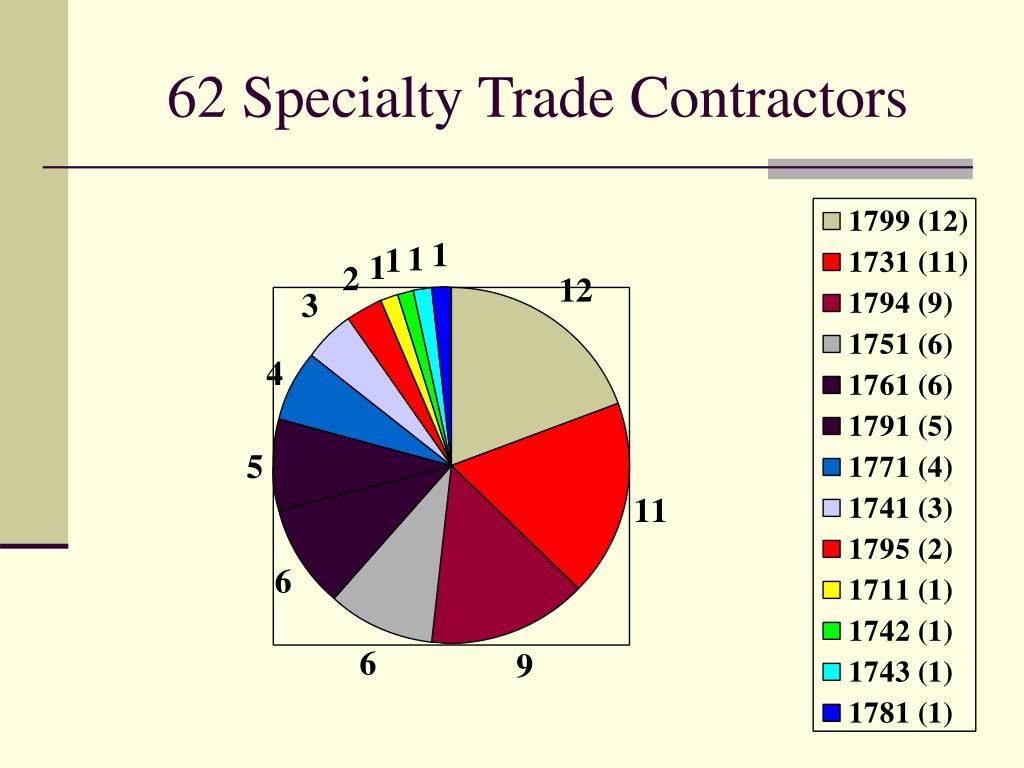 62 Specialty Trade Contractors

12
11
9
6
6
5
4
3
2
1
1
1
1

1799 (12)
1731 (11)
1794 (9)
1751 (6)
1761 (6)
1791 (5)
1771 (4)
1741 (3)
1795 (2)
1711 (1)
1742 (1)
1743 (1)
1781 (1)